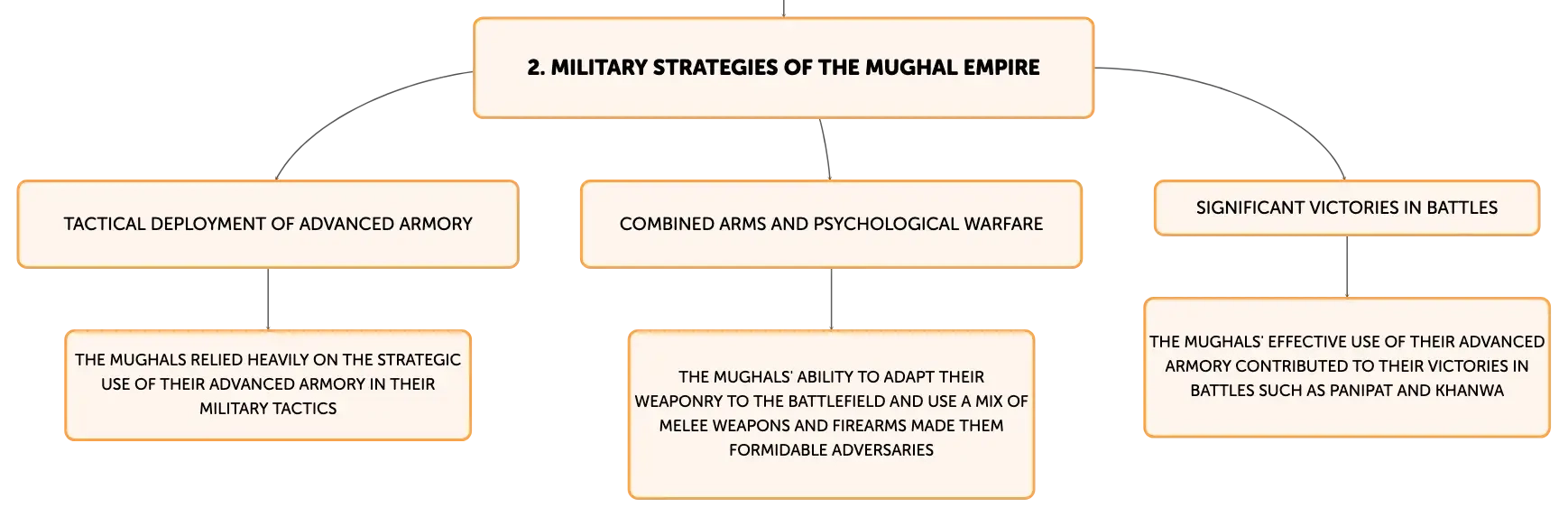 2. MILITARY STRATEGIES OF THE MUGHAL EMPIRE

TACTICAL DEPLOYMENT OF ADVANCED ARMORY

THE MUGHALS RELIED HEAVILY ON THE STRATEGIC USE OF THEIR ADVANCED ARMORY IN THEIR MILITARY TACTICS

COMBINED ARMS AND PSYCHOLOGICAL WARFARE

THE MUGHALS' ABILITY TO ADAPT THEIR WEAPONRY TO THE BATTLEFIELD AND USE A MIX OF MELEE WEAPONS AND FIREARMS MADE THEM FORMIDABLE ADVERSARIES

SIGNIFICANT VICTORIES IN BATTLES

THE MUGHALS' EFFECTIVE USE OF THEIR ADVANCED ARMORY CONTRIBUTED TO THEIR VICTORIES IN BATTLES SUCH AS PANIPAT AND KHANWA